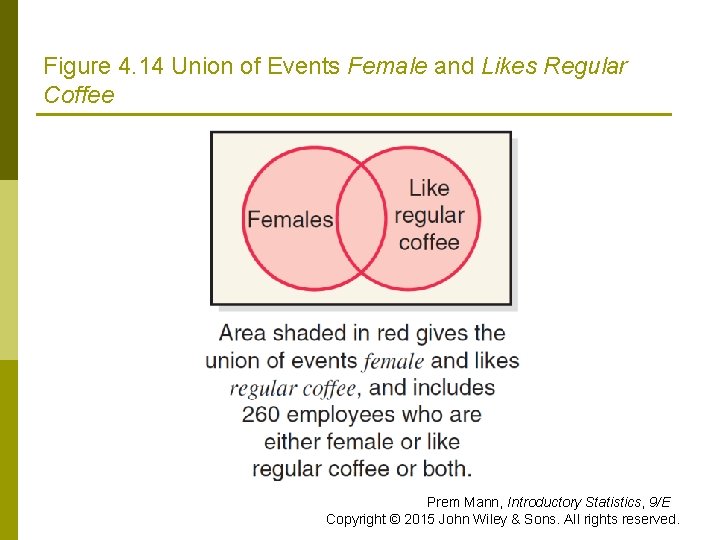 Figure 4.14 Union of Events Female and Likes Regular Coffee

Females

Like regular coffee

Area shaded in red gives the union of events female and likes regular coffee, and includes 260 employees who are either female or like regular coffee or both.

Prem Mann, Introductory Statistics, 9/E
Copyright © 2015 John Wiley & Sons. All rights reserved.